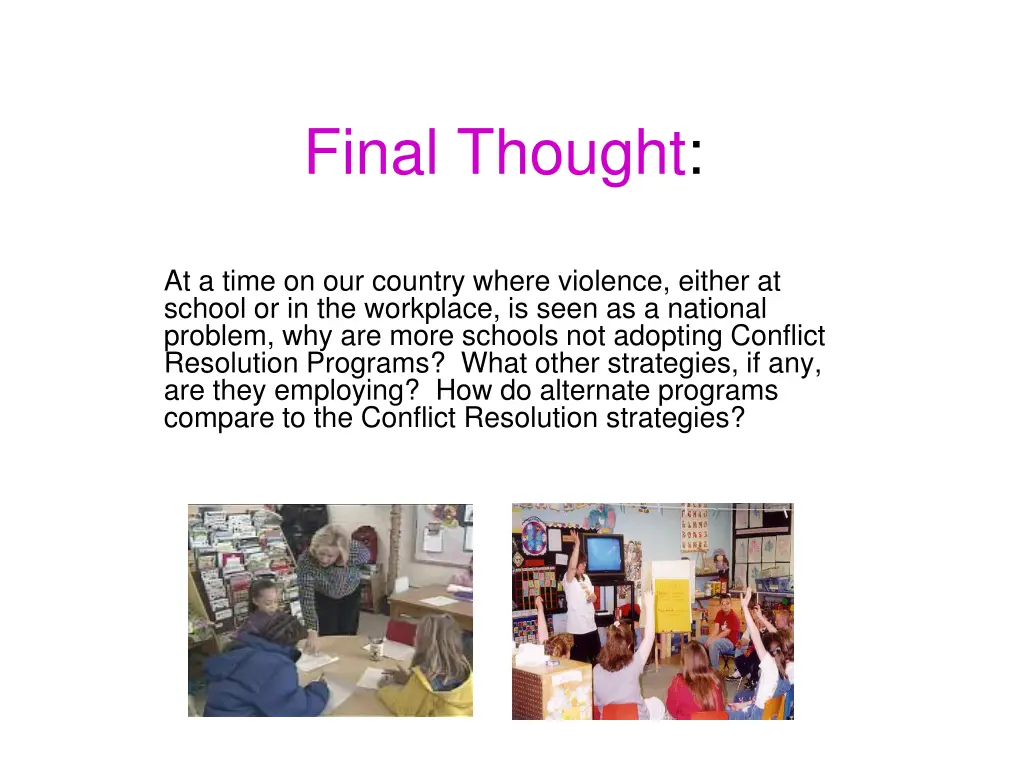 Final Thought:

At a time on our country where violence, either at school or in the workplace, is seen as a national problem, why are more schools not adopting Conflict Resolution Programs? What other strategies, if any, are they employing? How do alternate programs compare to the Conflict Resolution strategies?